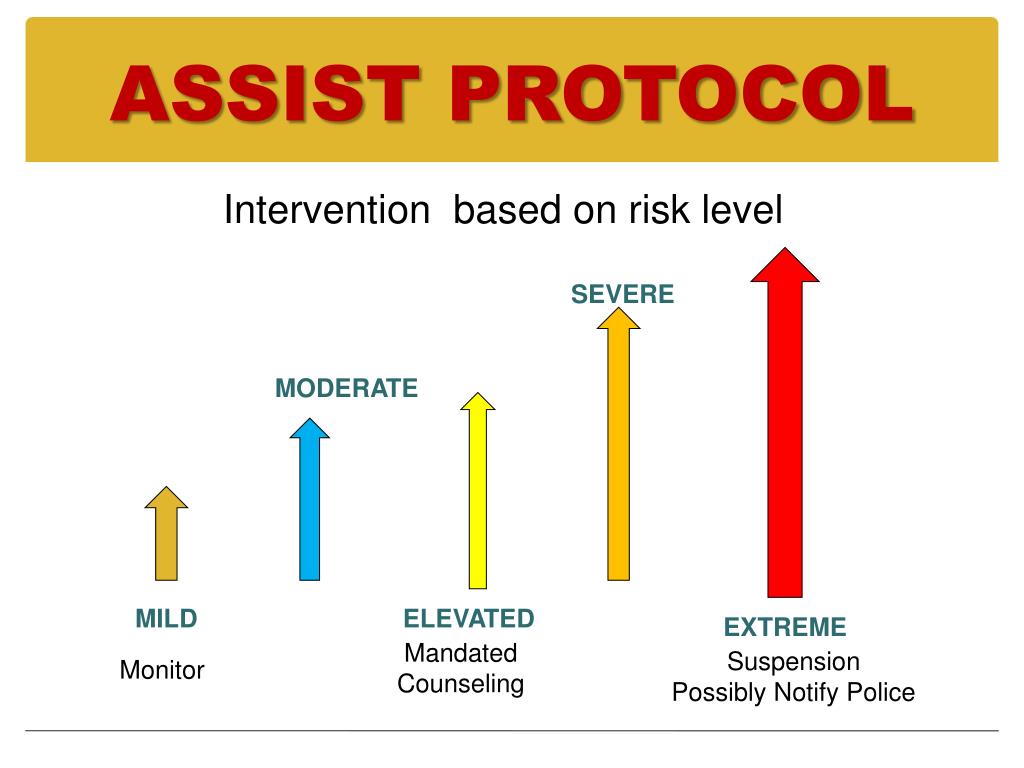 ASSIST PROTOCOL

Intervention based on risk level

SEVERE

MODERATE

MILD

Monitor

ELEVATED

Mandated Counseling

EXTREME

Suspension
Possibly Notify Police